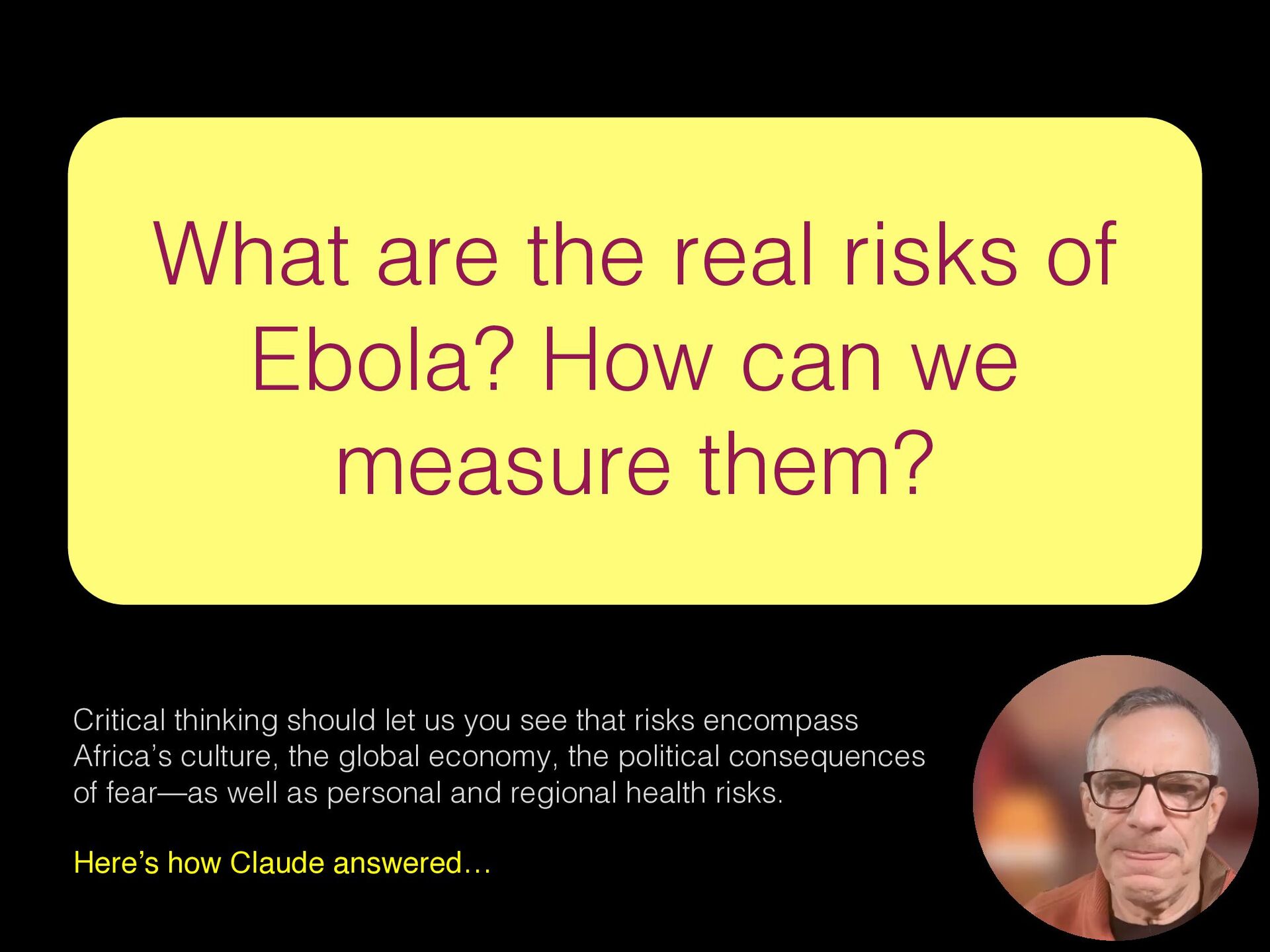 What are the real risks of Ebola? How can we measure them?

Critical thinking should let us you see that risks encompass Africa’s culture, the global economy, the political consequences of fear—as well as personal and regional health risks.

Here’s how Claude answered…